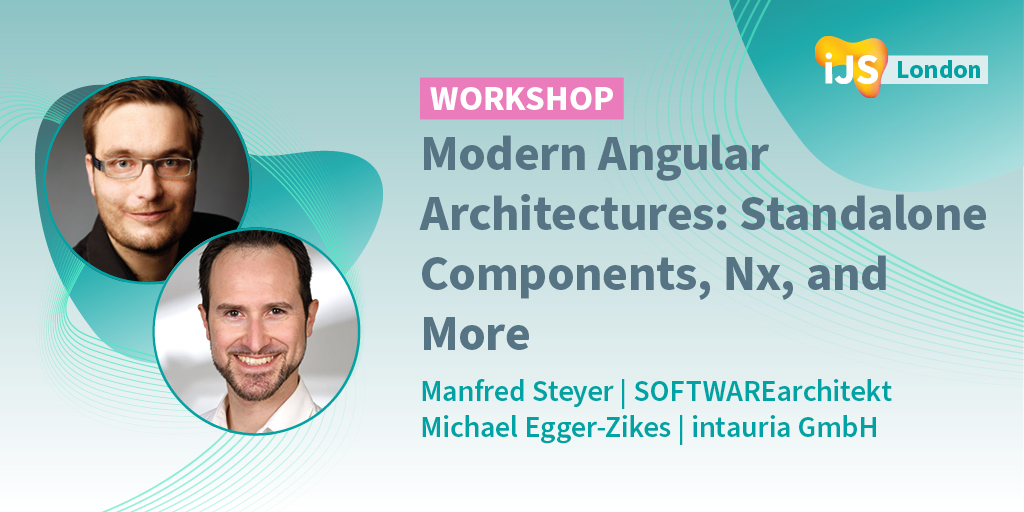 iJS London

WORKSHOP

Modern Angular Architectures: Standalone Components, Nx, and More

Manfred Steyer | SOFTWAREarchitekt
Michael Egger-Zikes | intauria GmbH